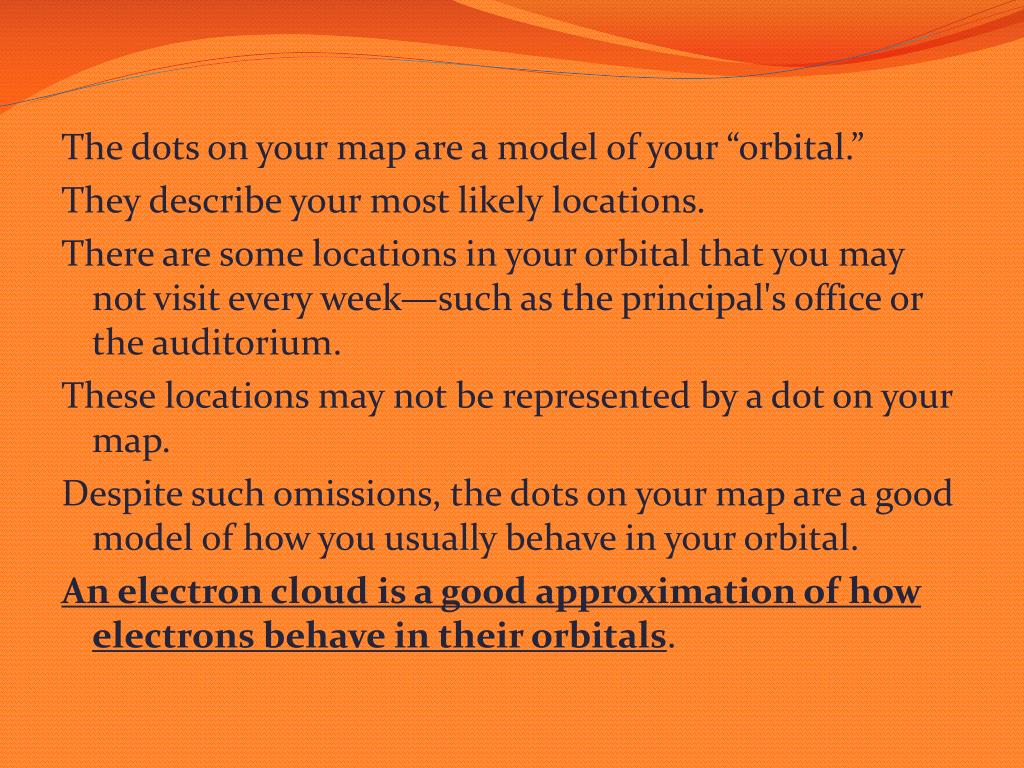 The dots on your map are a model of your “orbital.”

They describe your most likely locations.

There are some locations in your orbital that you may not visit every week—such as the principal's office or the auditorium.

These locations may not be represented by a dot on your map.

Despite such omissions, the dots on your map are a good model of how you usually behave in your orbital.

An electron cloud is a good approximation of how electrons behave in their orbitals.